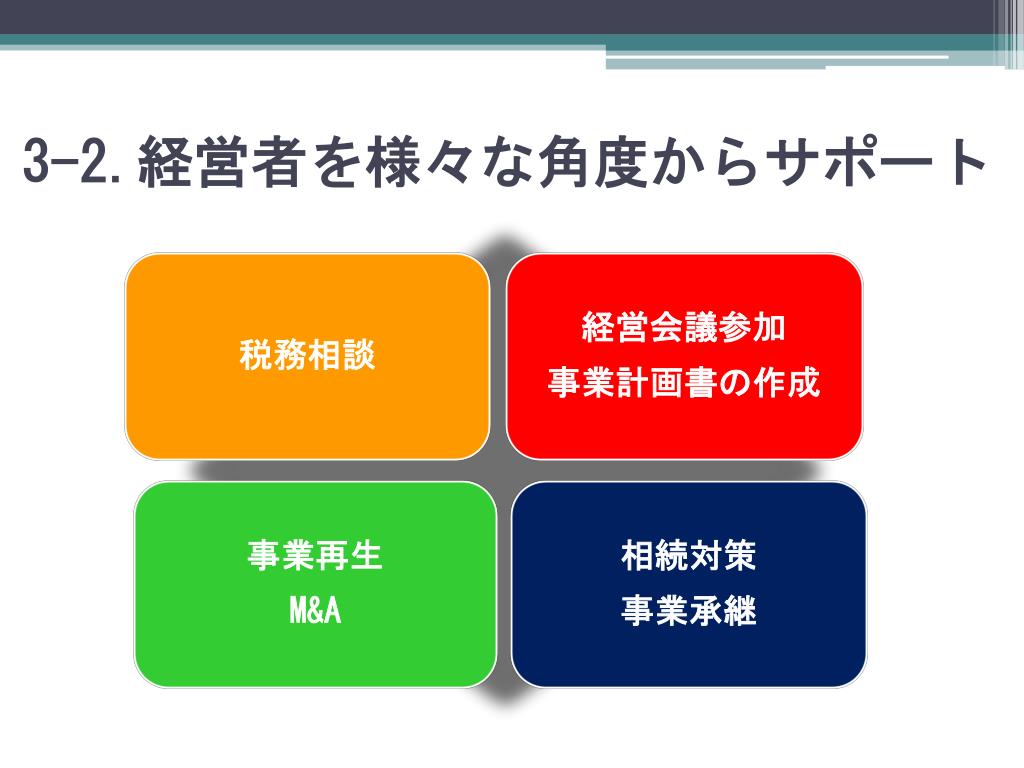 3-2. 経営者を様々な角度からサポート

税務相談

経営会議参加
事業計画書の作成

事業再生
M&A

相続対策
事業承継